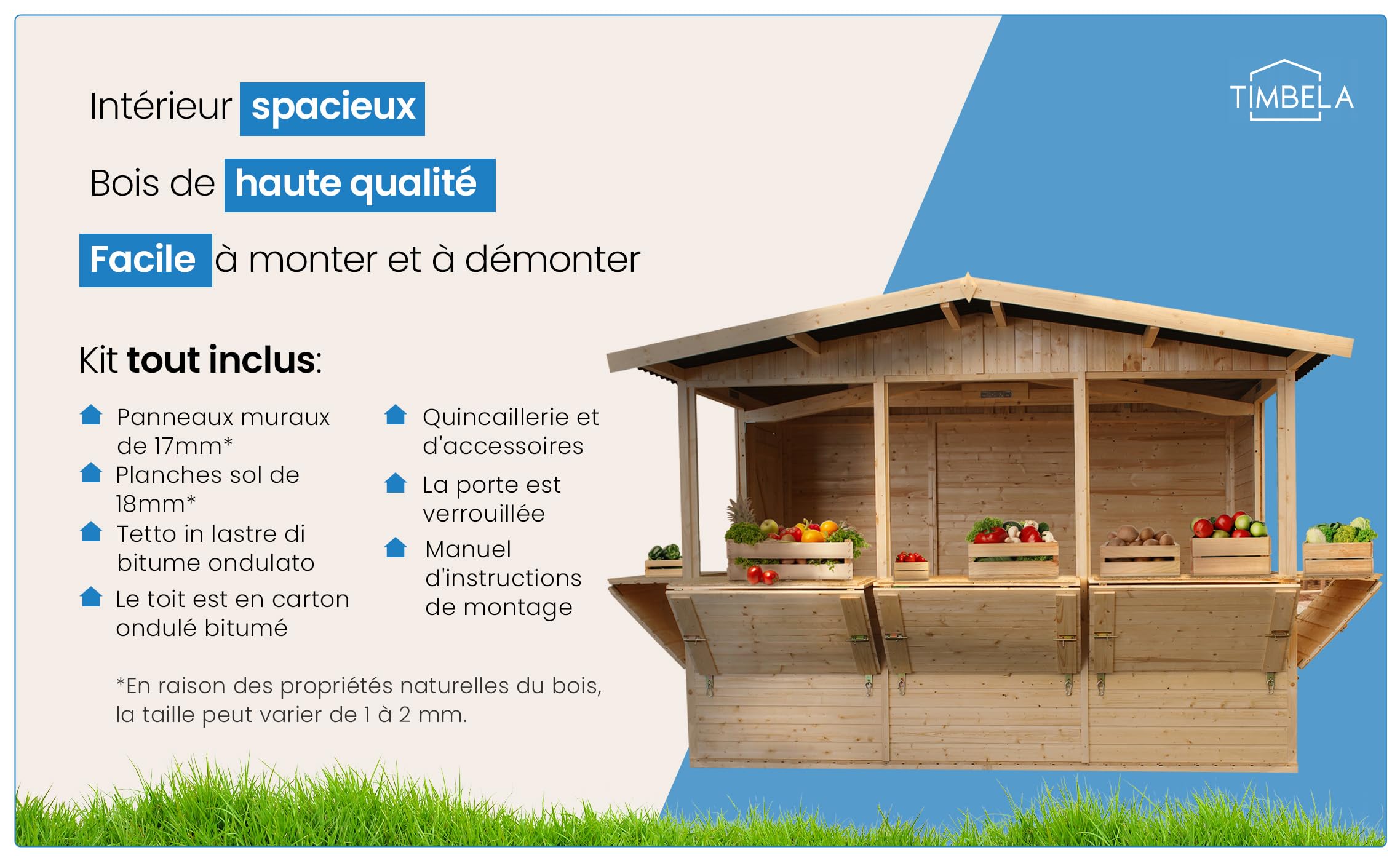 Intérieur spacieux

Bois de haute qualité

Facile à monter et à démonter

TIMBELA

Kit tout inclus:

Panneaux muraux de 17mm*

Planches sol de 18mm*

Tetto in lastre di bitume ondulato

Le toit est en carton ondulé bitumé

Quincaillerie et d'accessoires

La porte est verrouillée

Manuel d'instructions de montage

*En raison des propriétés naturelles du bois, la taille peut varier de 1 à 2 mm.